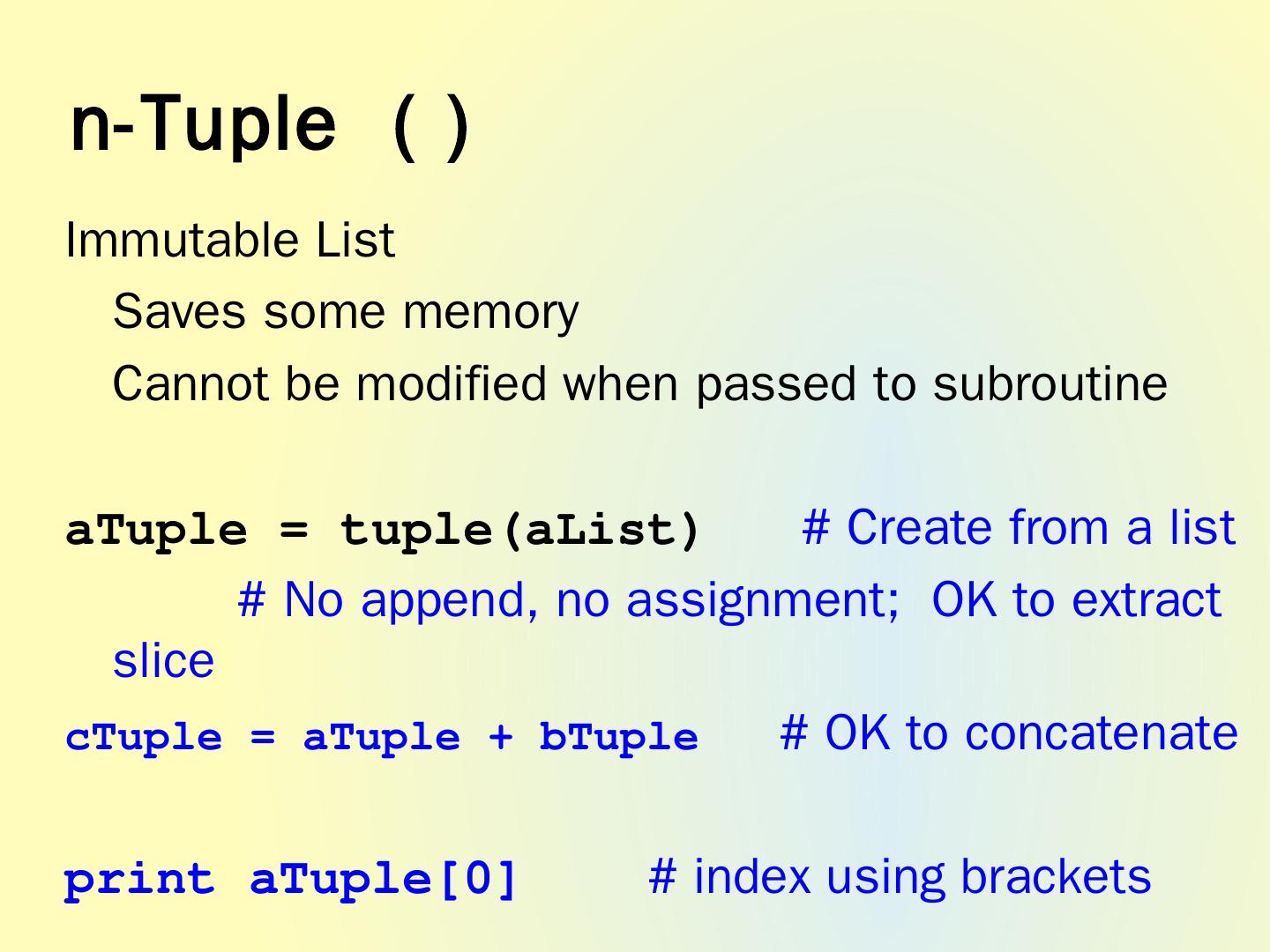 n-Tuple ( )

Immutable List

Saves some memory

Cannot be modified when passed to subroutine

aTuple = tuple(aList) # Create from a list

# No append, no assignment; OK to extract slice

cTuple = aTuple + bTuple # OK to concatenate

print aTuple[0] # index using brackets